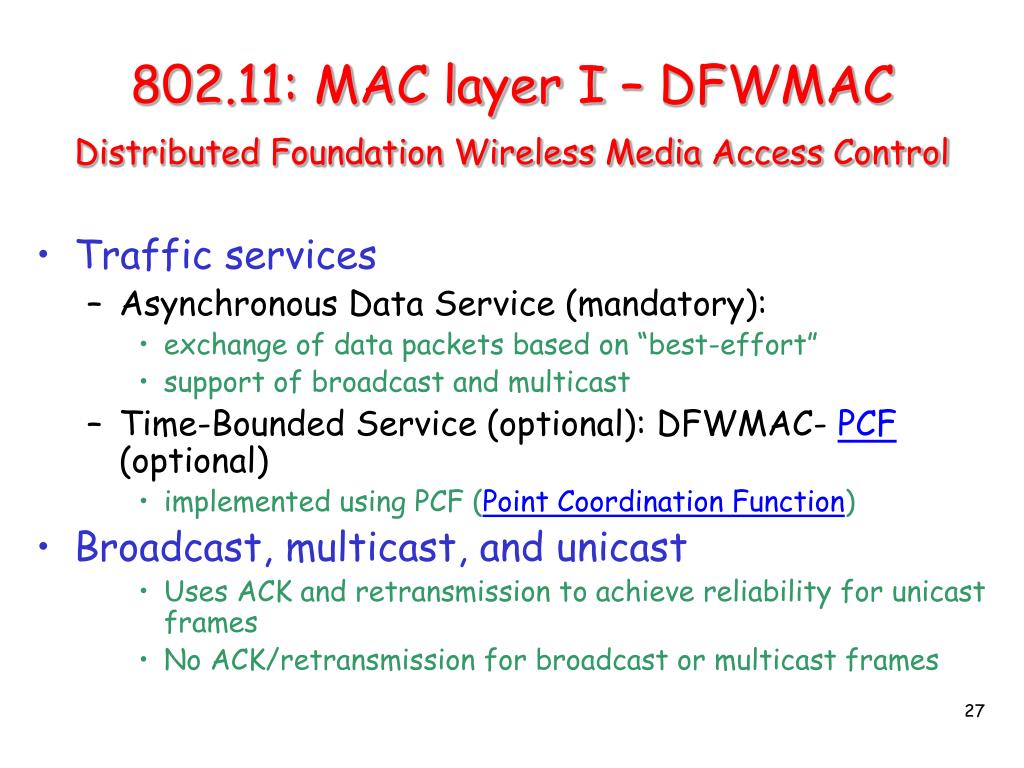 802.11: MAC layer I – DFWMAC

Distributed Foundation Wireless Media Access Control

• Traffic services
– Asynchronous Data Service (mandatory):
• exchange of data packets based on “best-effort”
• support of broadcast and multicast
– Time-Bounded Service (optional): DFWMAC- PCF (optional)
• implemented using PCF (Point Coordination Function)
• Broadcast, multicast, and unicast
• Uses ACK and retransmission to achieve reliability for unicast frames
• No ACK/retransmission for broadcast or multicast frames

27